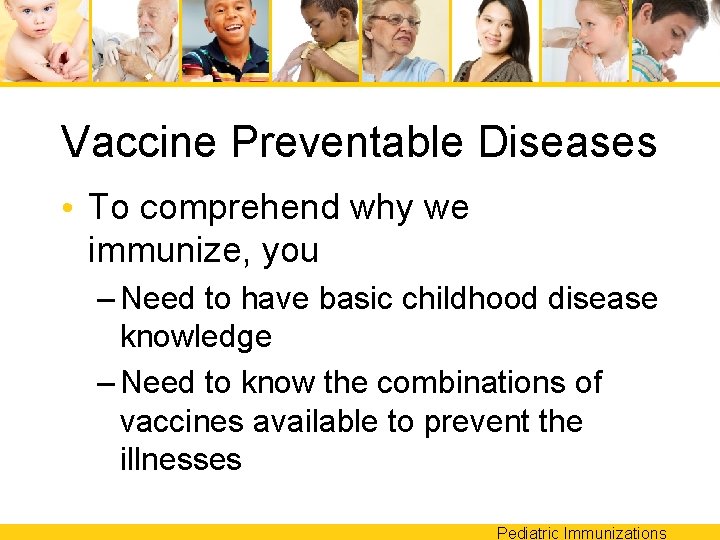 Vaccine Preventable Diseases

• To comprehend why we immunize, you

– Need to have basic childhood disease knowledge

– Need to know the combinations of vaccines available to prevent the illnesses

Pediatric Immunizations